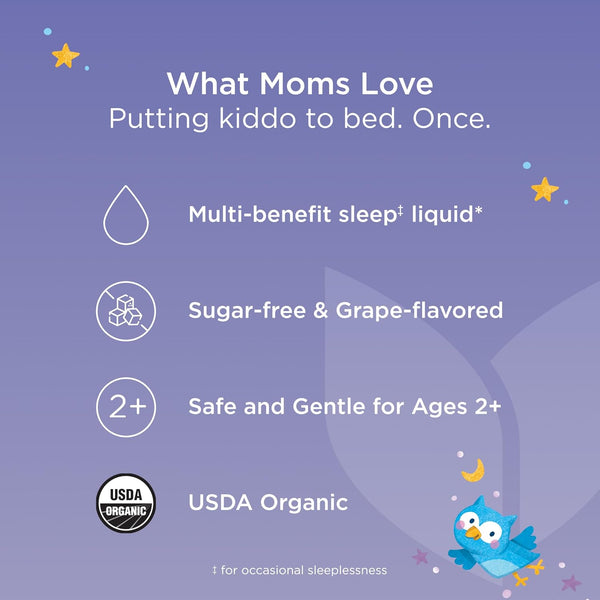 What Moms Love
Putting kiddo to bed. Once.

Multi-benefit sleep‡ liquid*

Sugar-free & Grape-flavored

2+

Safe and Gentle for Ages 2+

USDA ORGANIC

USDA Organic

‡ for occasional sleeplessness